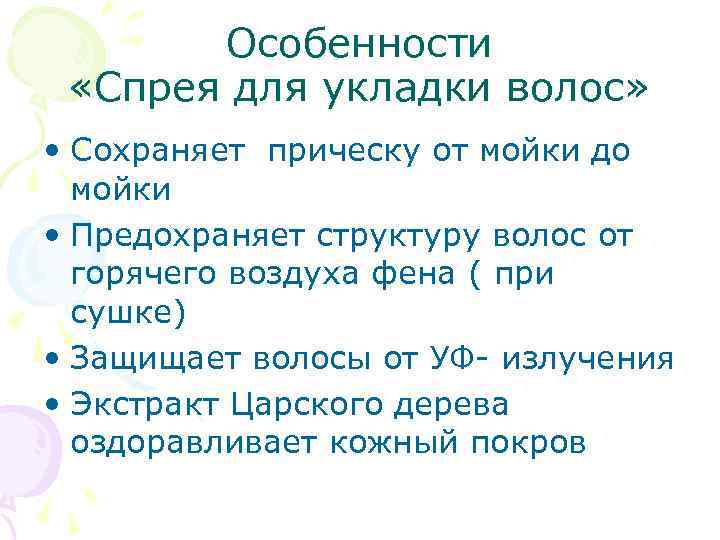 Особенности «Спрея для укладки волос»

• Сохраняет прическу от мойки до мойки
• Предохраняет структуру волос от горячего воздуха фена ( при сушке)
• Защищает волосы от УФ- излучения
• Экстракт Царского дерева оздоравливает кожный покров